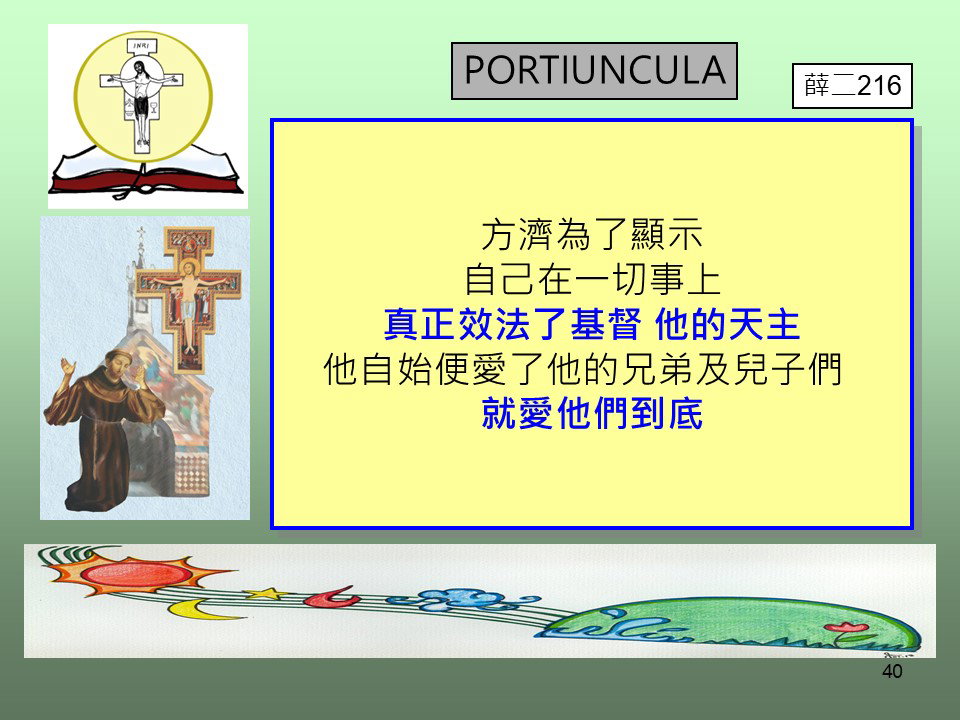 INRI

PORTIUNCULA

薛二216

方濟為了顯示
自己在一切事上
真正效法了基督 他的天主
他自始便愛了他的兄弟及兒子們
就愛他們到底

40